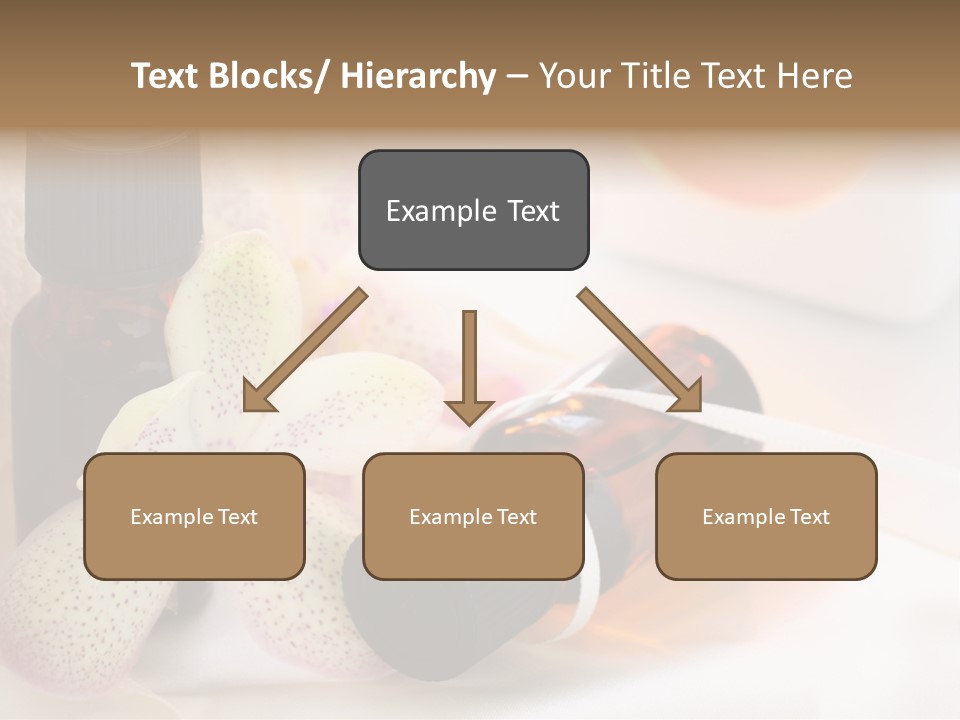 Text Blocks/ Hierarchy – Your Title Text Here

Example Text

Example Text

Example Text

Example Text